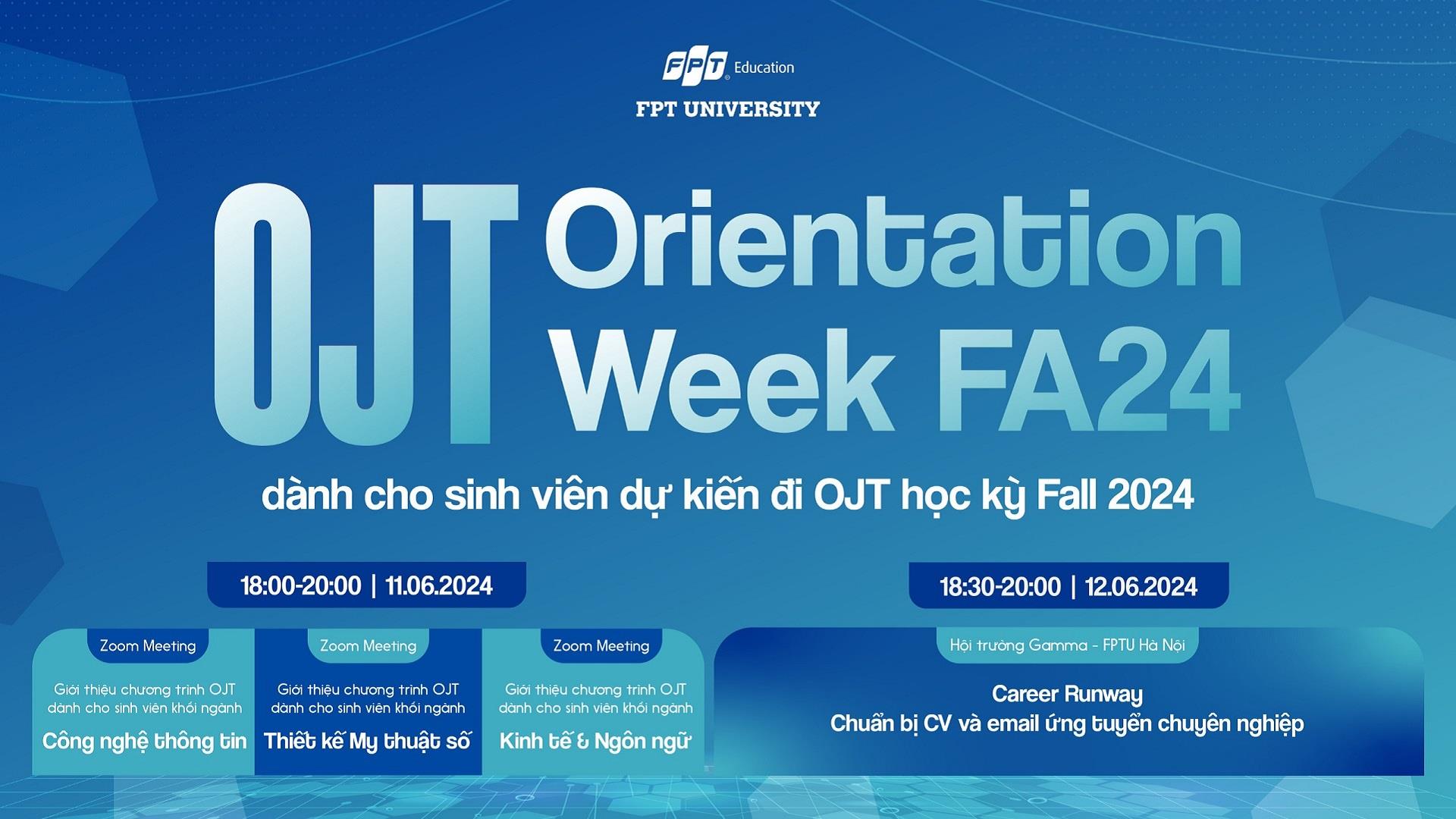 FPT Education

FPT UNIVERSITY

OJT Orientation Week FA24

dành cho sinh viên dự kiến đi OJT học kỳ Fall 2024

18:00-20:00 | 11.06.2024

Zoom Meeting

Giới thiệu chương trình OJT dành cho sinh viên khối ngành

Công nghệ thông tin

Zoom Meeting

Giới thiệu chương trình OJT dành cho sinh viên khối ngành

Thiết kế Mỹ thuật số

Zoom Meeting

Giới thiệu chương trình OJT dành cho sinh viên khối ngành

Kinh tế & Ngôn ngữ

18:30-20:00 | 12.06.2024

Hội trường Gamma - FPTU Hà Nội

Career Runway

Chuẩn bị CV và email ứng tuyển chuyên nghiệp